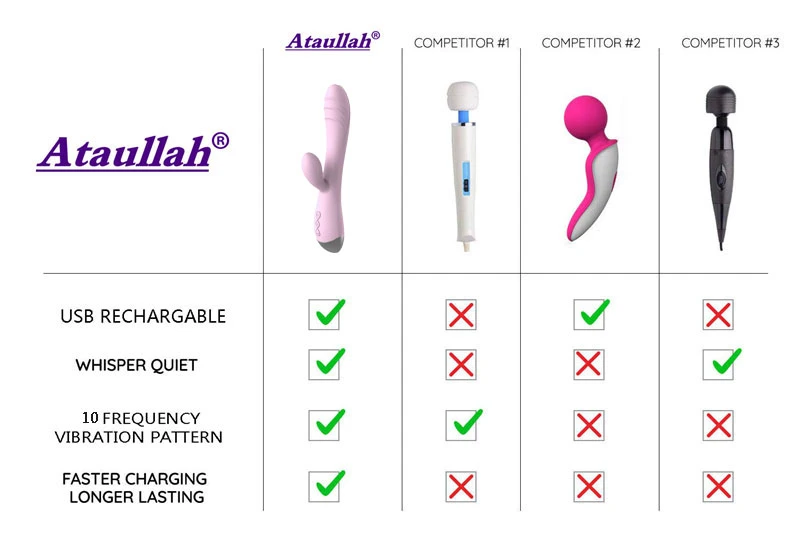 | Ataullah® | Ataullah® | COMPETITOR #1 | COMPETITOR #2 | COMPETITOR #3 |
|---|---|---|---|---|
| USB RECHARGABLE | ✓ | ✗ | ✓ | ✗ |
| WHISPER QUIET | ✓ | ✗ | ✗ | ✓ |
| 10 FREQUENCY VIBRATION PATTERN | ✓ | ✓ | ✗ | ✗ |
| FASTER CHARGING LONGER LASTING | ✓ | ✗ | ✗ | ✗ |